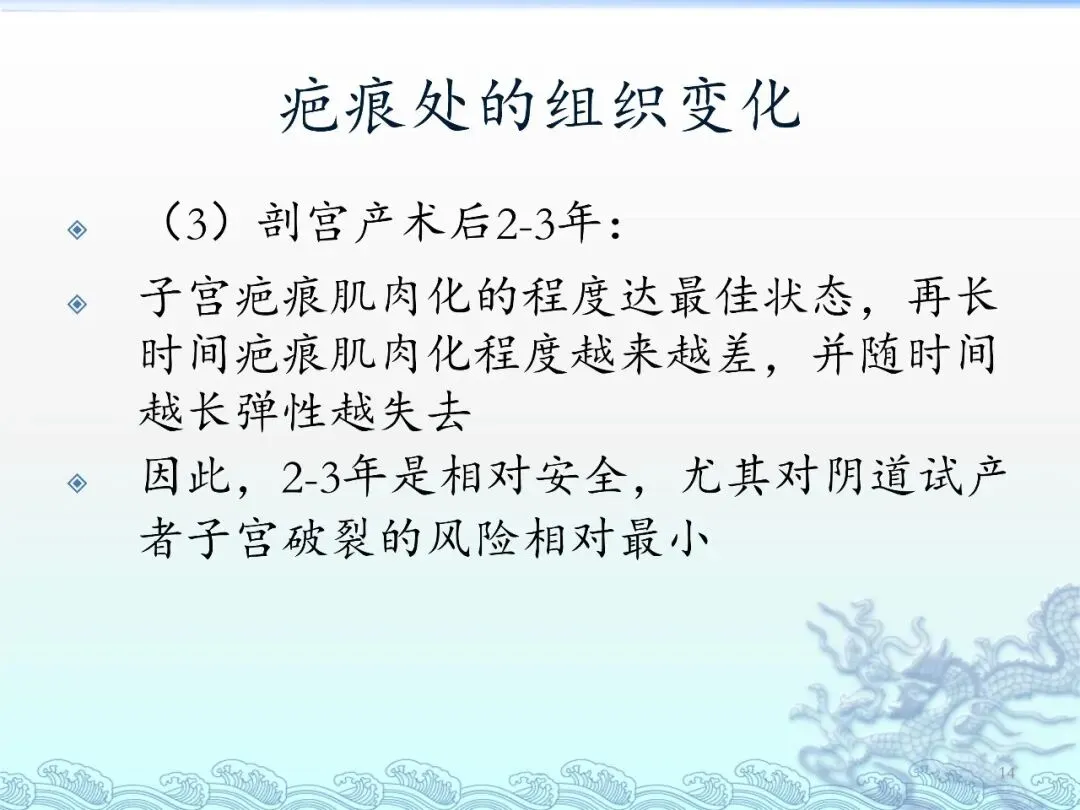 疤痕处的组织变化

（3）剖宫产术后2-3年：

子宫疤痕肌肉化的程度达最佳状态，再长时间疤痕肌肉化程度越来越差，并随时间越长弹性越失去

因此，2-3年是相对安全，尤其对阴道试产者子宫破裂的风险相对最小

14